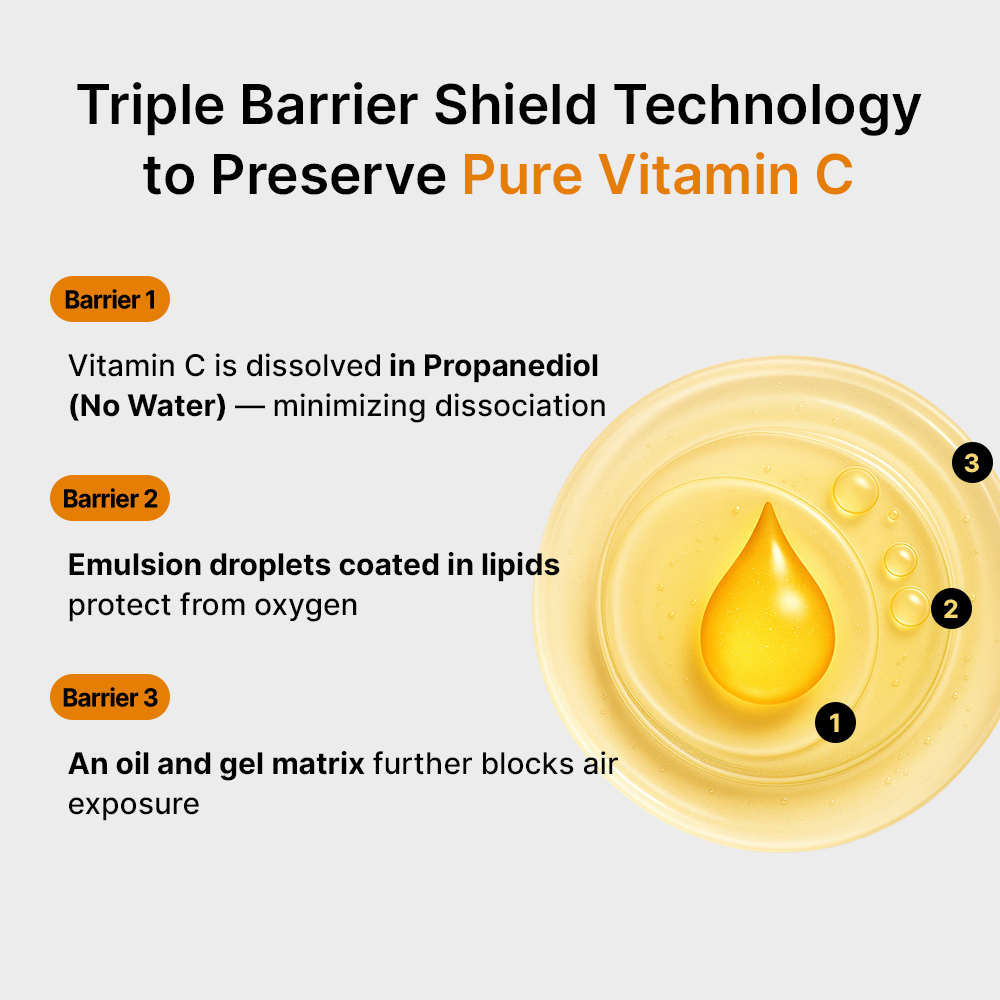 Triple Barrier Shield Technology to Preserve Pure Vitamin C

Barrier 1

Vitamin C is dissolved in Propanediol (No Water) — minimizing dissociation

Barrier 2

Emulsion droplets coated in lipids protect from oxygen

Barrier 3

An oil and gel matrix further blocks air exposure

3

2

1